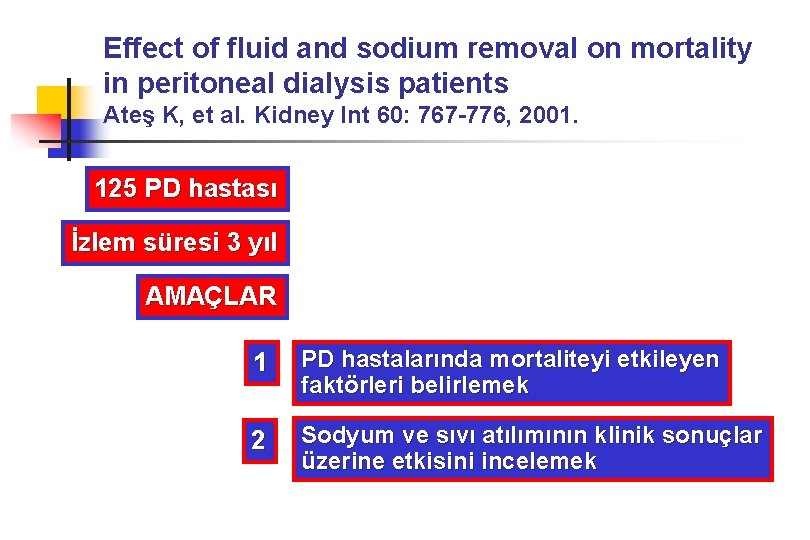 Effect of fluid and sodium removal on mortality in peritoneal dialysis patients
Ateş K, et al. Kidney Int 60: 767-776, 2001.

125 PD hastası

İzlem süresi 3 yıl

AMAÇLAR

1 PD hastalarında mortaliteyi etkileyen faktörleri belirlemek

2 Sodyum ve sıvı atılımının klinik sonuçlar üzerine etkisini incelemek